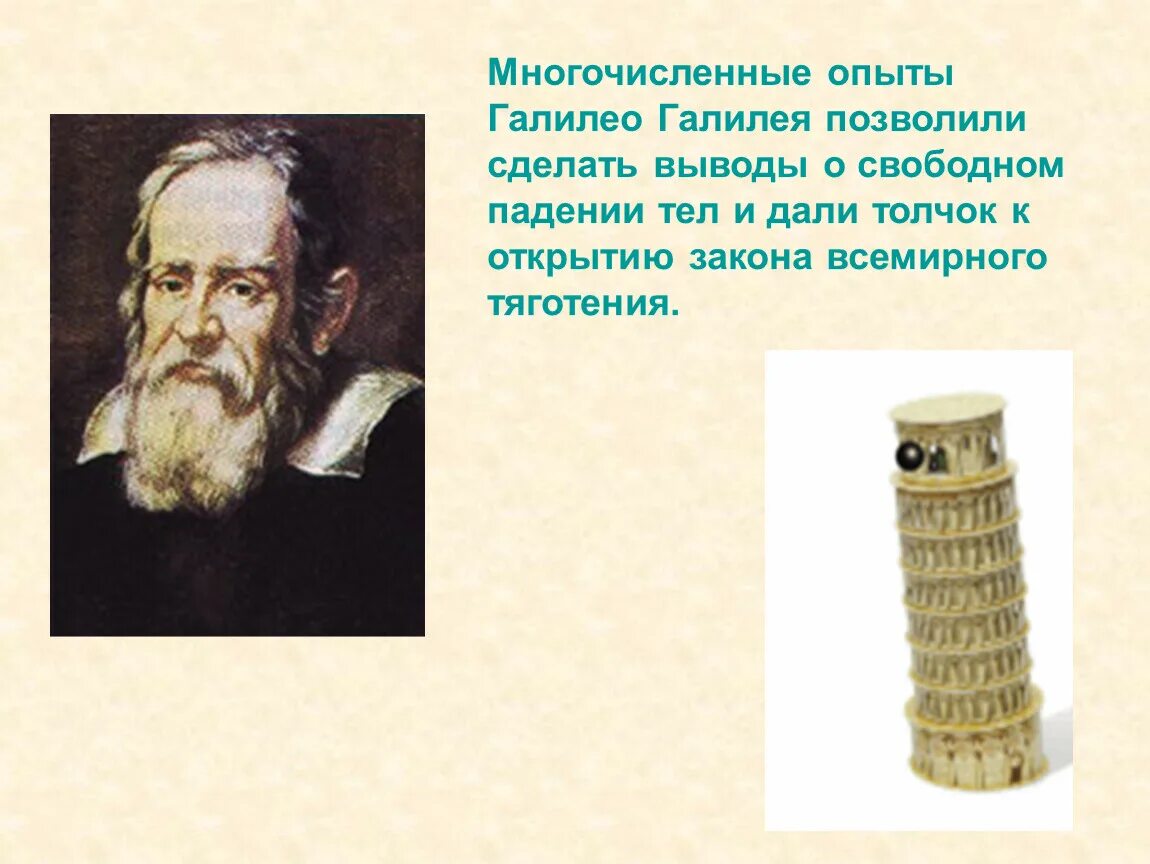 Многочисленные опыты Галилео Галилея позволили сделать выводы о свободном падении тел и дали толчок к открытию закона всемирного тяготения.